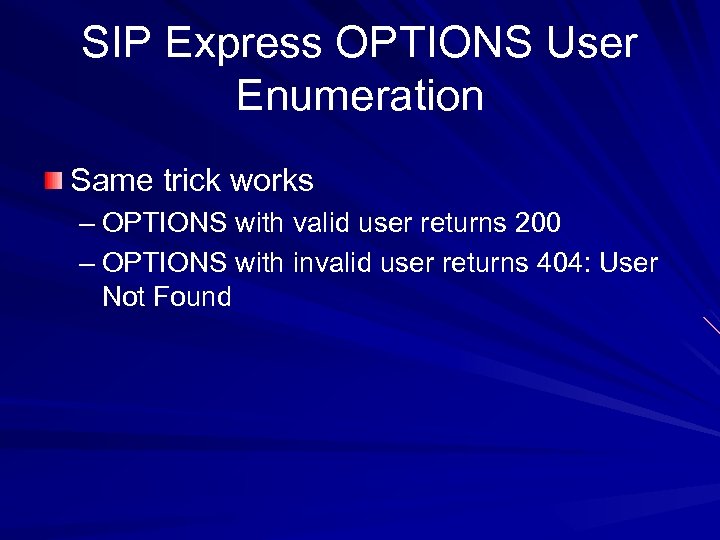 SIP Express OPTIONS User Enumeration

Same trick works

– OPTIONS with valid user returns 200

– OPTIONS with invalid user returns 404: User Not Found